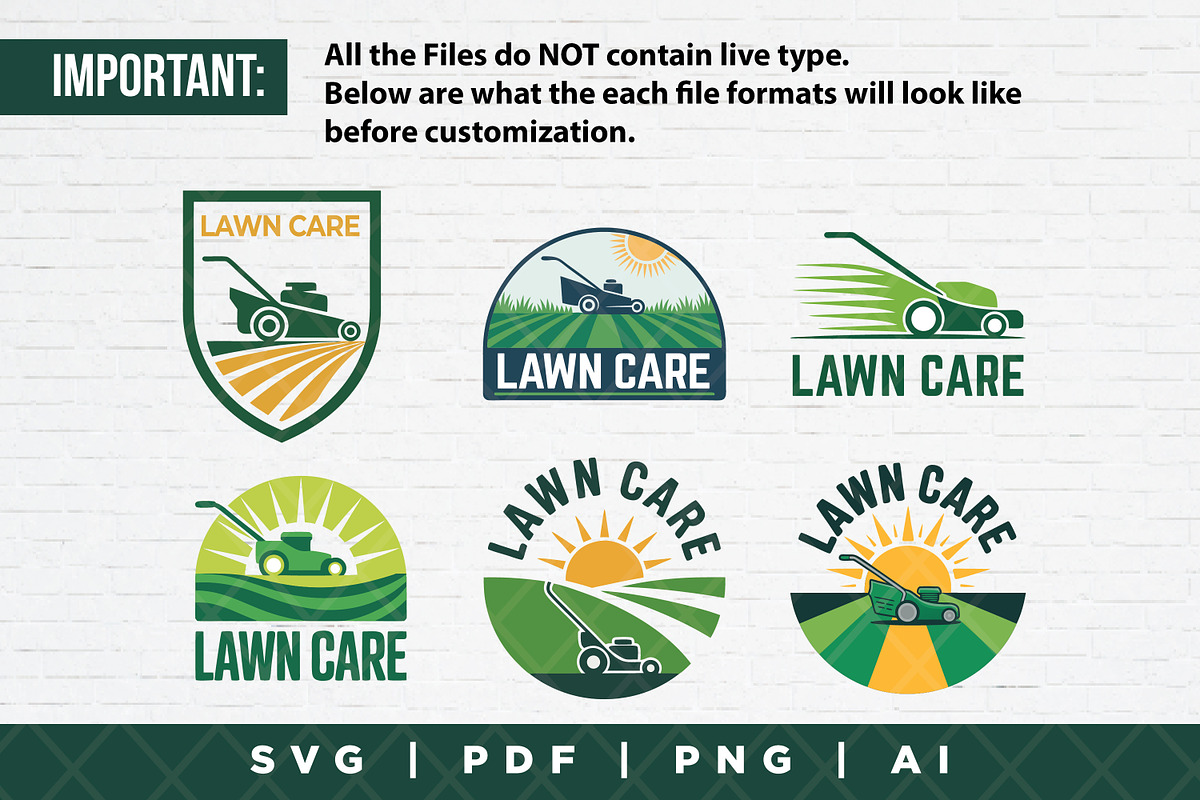 IMPORTANT:

All the Files do NOT contain live type.
Below are what the each file formats will look like before customization.

LAWN CARE

LAWN CARE

LAWN CARE

LAWN CARE

LAWN CARE

LAWN CARE

SVG | PDF | PNG | AI